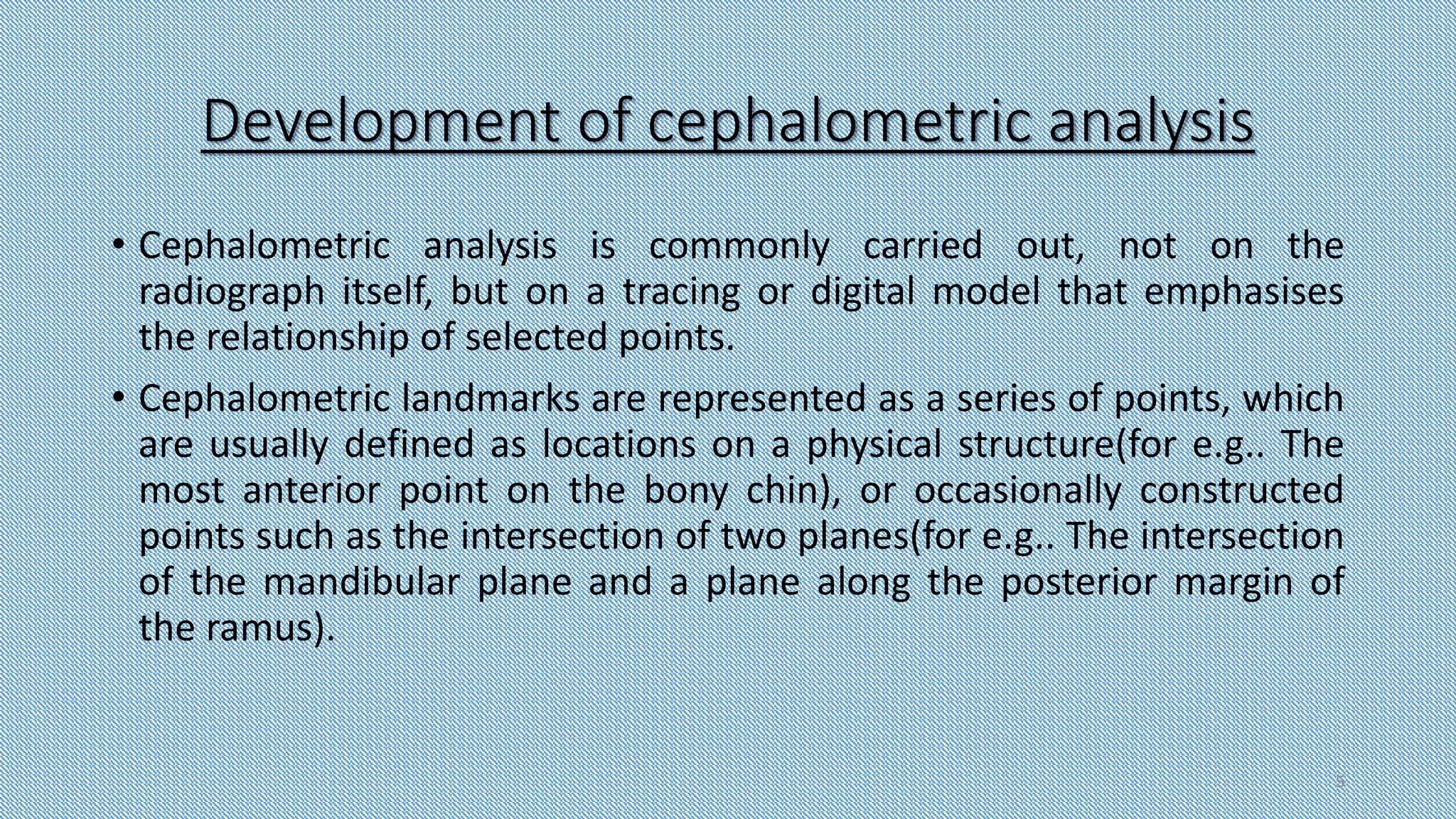 Development of cephalometric analysis

• Cephalometric analysis is commonly carried out, not on the radiograph itself, but on a tracing or digital model that emphasises the relationship of selected points.

• Cephalometric landmarks are represented as a series of points, which are usually defined as locations on a physical structure(for e.g.. The most anterior point on the bony chin), or occasionally constructed points such as the intersection of two planes(for e.g.. The intersection of the mandibular plane and a plane along the posterior margin of the ramus).

5